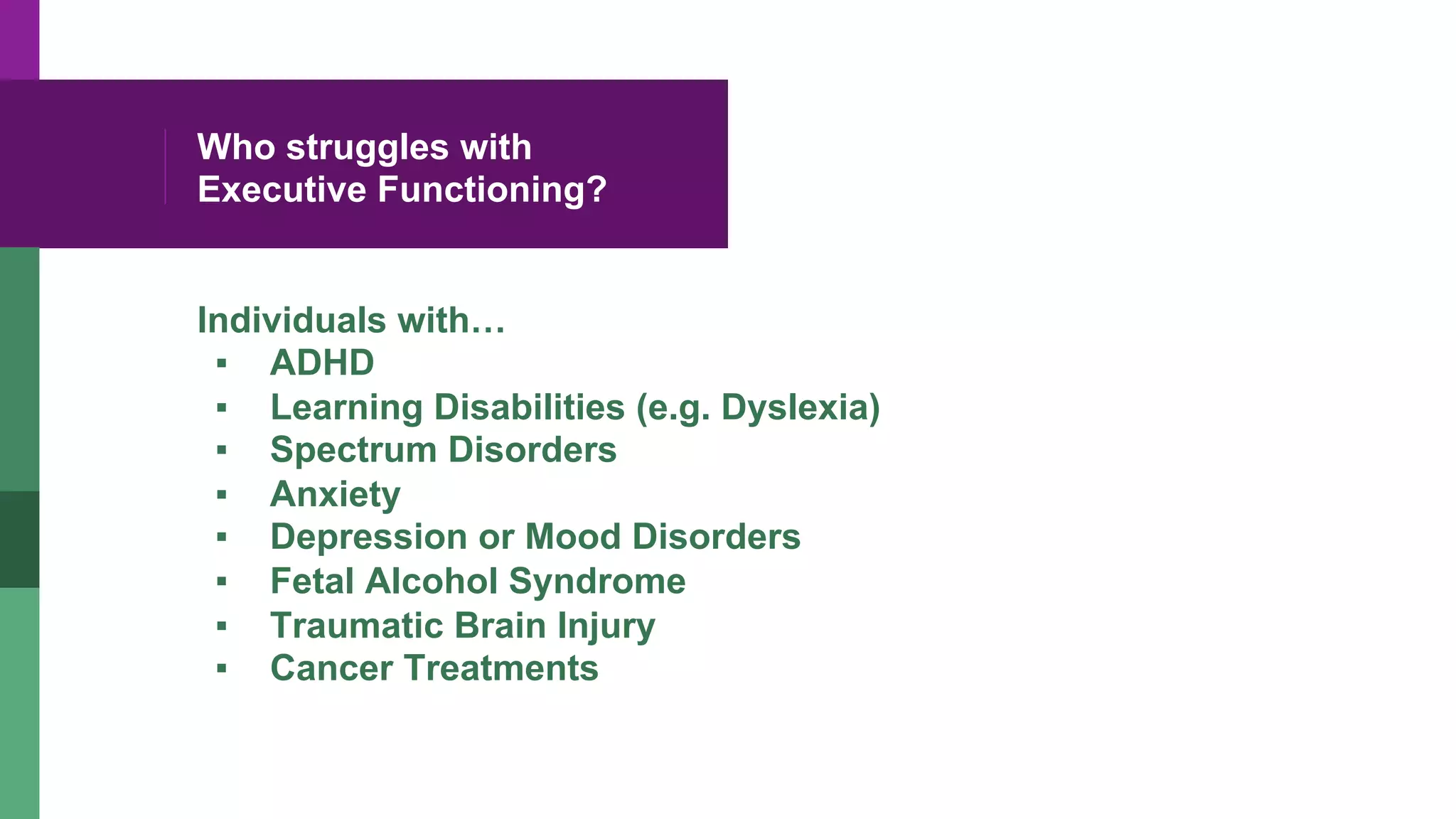 Who struggles with Executive Functioning?

Individuals with…
▪ ADHD
▪ Learning Disabilities (e.g. Dyslexia)
▪ Spectrum Disorders
▪ Anxiety
▪ Depression or Mood Disorders
▪ Fetal Alcohol Syndrome
▪ Traumatic Brain Injury
▪ Cancer Treatments